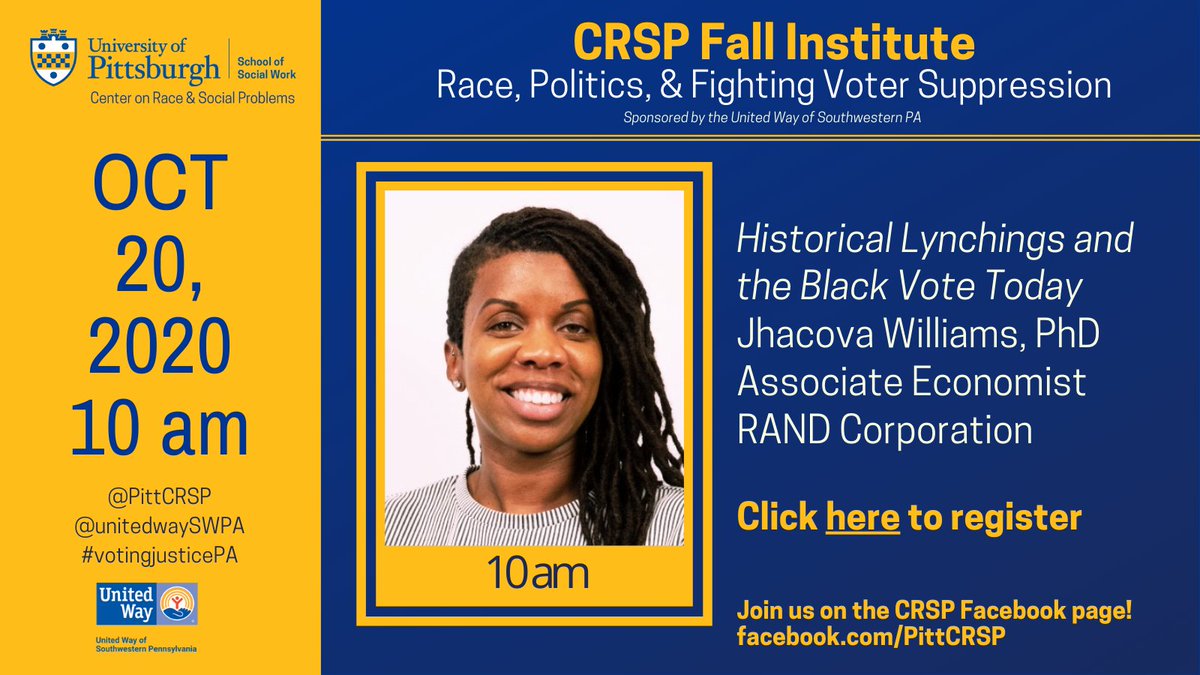 University of Pittsburgh | School of Social Work
Center on Race & Social Problems

OCT 20, 2020 10 am

@PittCRSP
@unitedwaySWPA
#votingjusticePA

United Way
United Way of Southwestern Pennsylvania

CRSP Fall Institute
Race, Politics, & Fighting Voter Suppression
Sponsored by the United Way of Southwestern PA

10am

Historical Lynchings and the Black Vote Today
Jhacova Williams, PhD
Associate Economist
RAND Corporation

Click here to register

Join us on the CRSP Facebook page!
facebook.com/PittCRSP